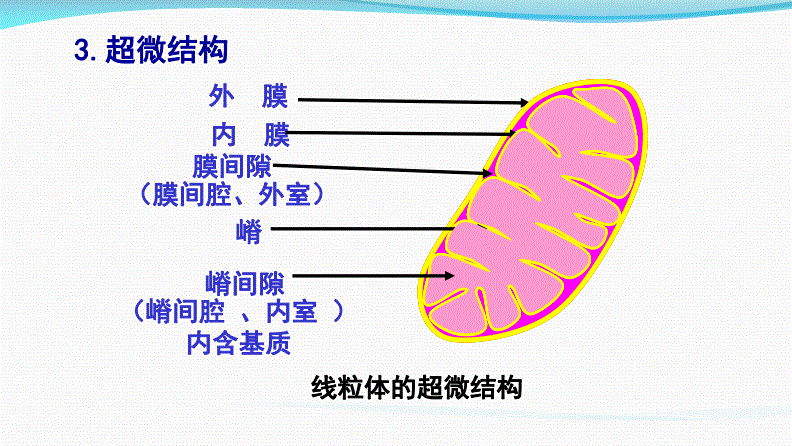 3. 超微结构

外 膜

内 膜

膜间隙
（膜间腔、外室）

嵴

嵴间隙
（嵴间腔 、内室 ）
内含基质

线粒体的超微结构